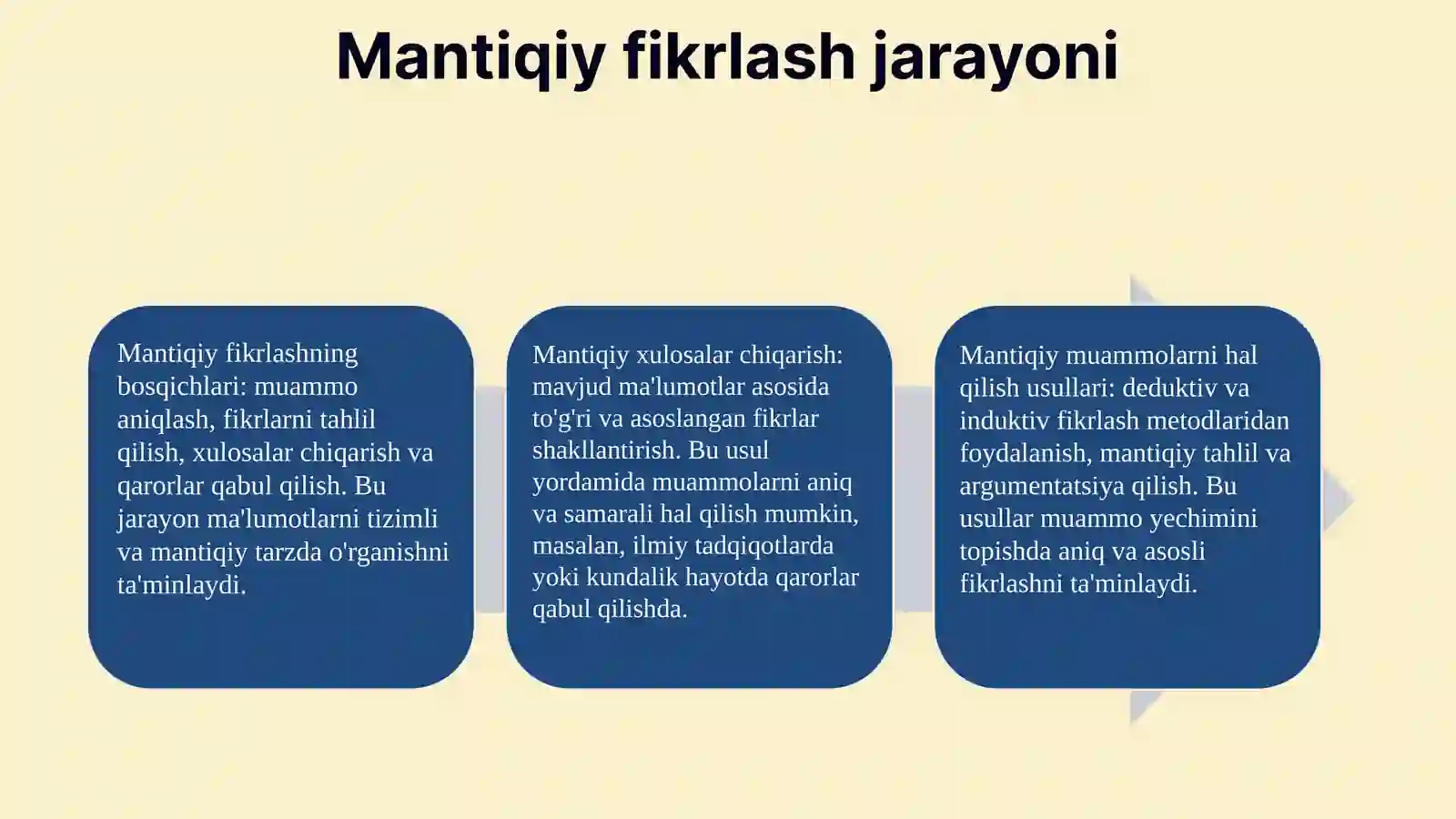 Mantiqiy fikrlash jarayoni

Mantiqiy fikrlashning bosqichlari: muammo aniqlash, fikrlarni tahlil qilish, xulosalar chiqarish va qarorlar qabul qilish. Bu jarayon ma'lumotlarni tizimli va mantiqiy tarzda o'rganishni ta'minlaydi.

Mantiqiy xulosalar chiqarish: mavjud ma'lumotlar asosida to'g'ri va asoslangan fikrlar shakllantirish. Bu usul yordamida muammolarni aniq va samarali hal qilish mumkin, masalan, ilmiy tadqiqotlarda yoki kundalik hayotda qarorlar qabul qilishda.

Mantiqiy muammolarni hal qilish usullari: deduktiv va induktiv fikrlash metodlaridan foydalanish, mantiqiy tahlil va argumentatsiya qilish. Bu usullar muammo yechimini topishda aniq va asosli fikrlashni ta'minlaydi.